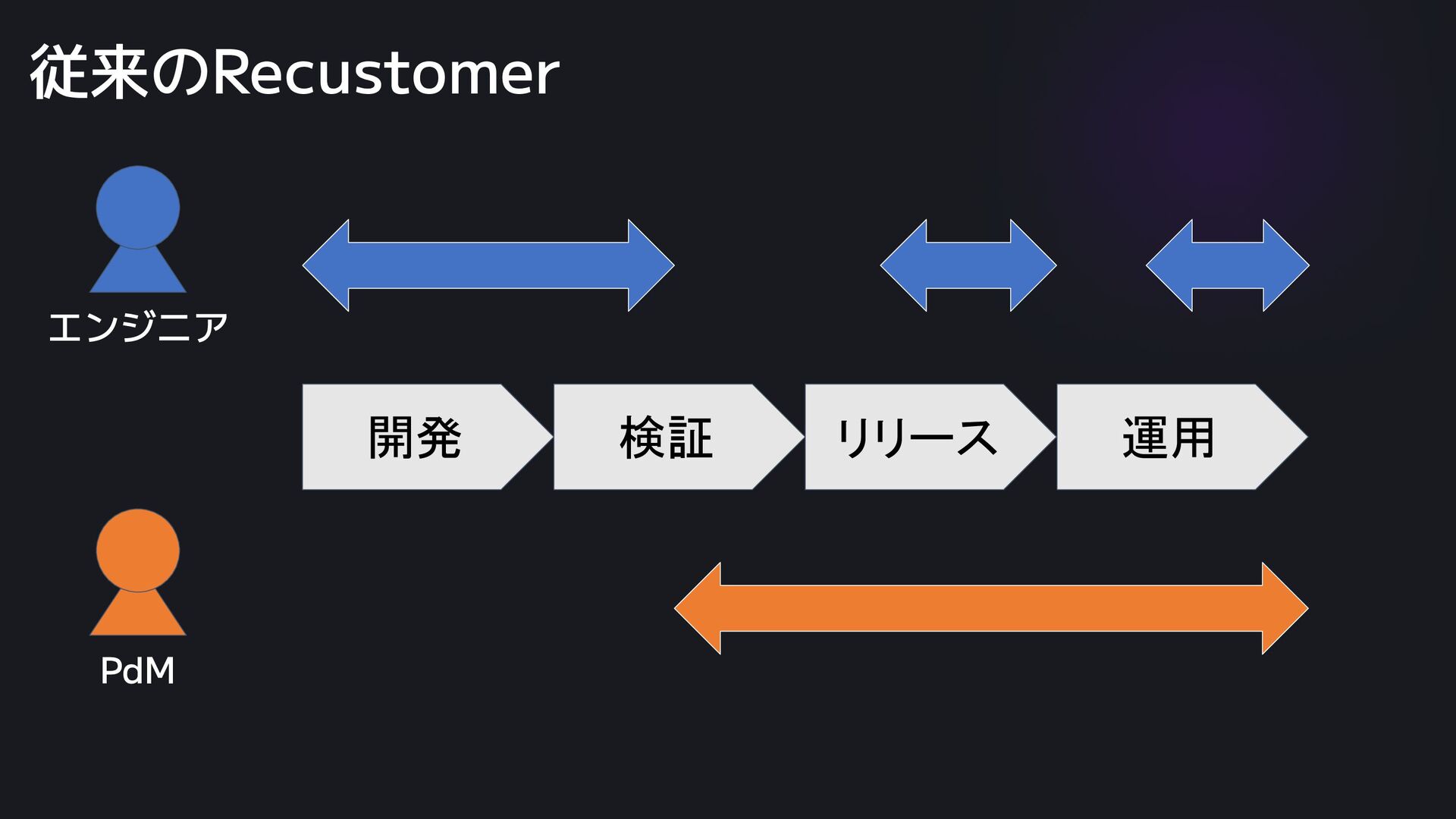 従来のRecustomer

エンジニア

開発

検証

リリース

運用

PdM